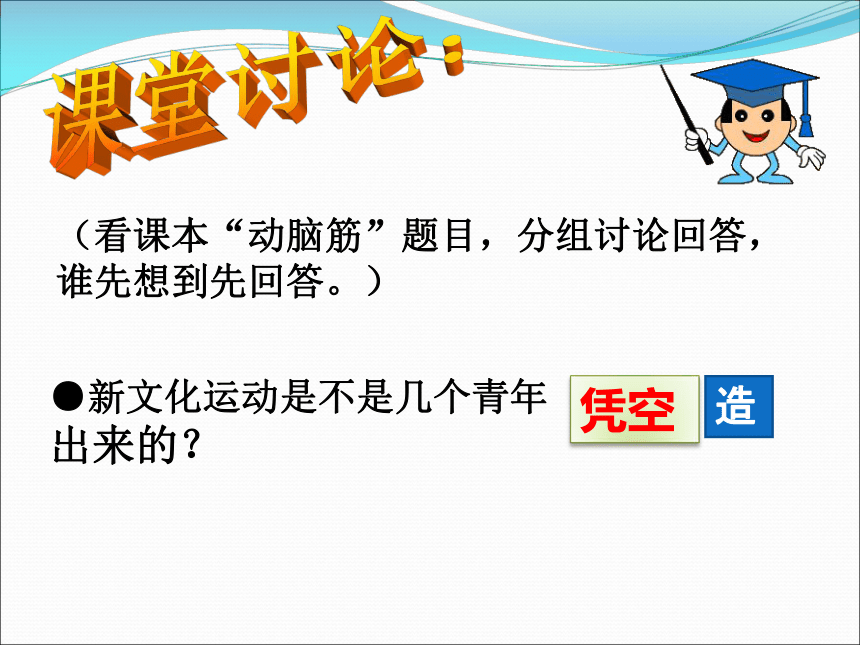 课堂讨论：

（看课本“动脑筋”题目，分组讨论回答，谁先想到先回答。）

●新文化运动是不是几个青年 凭空 造 出来的？